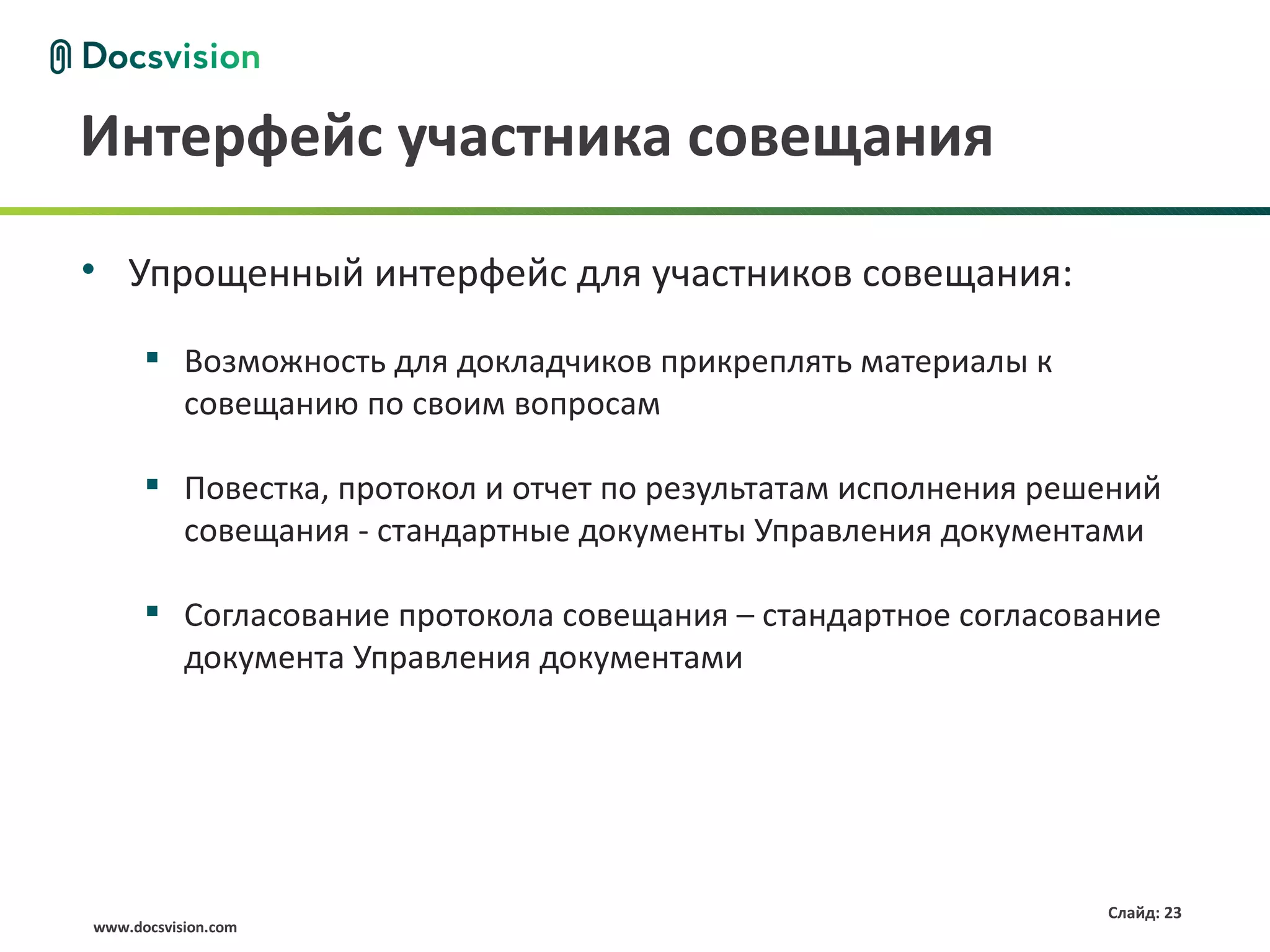 Docsvision

Интерфейс участника совещания

• Упрощенный интерфейс для участников совещания:

▪ Возможность для докладчиков прикреплять материалы к совещанию по своим вопросам

▪ Повестка, протокол и отчет по результатам исполнения решений совещания - стандартные документы Управления документами

▪ Согласование протокола совещания – стандартное согласование документа Управления документами

Слайд: 23

www.docsvision.com